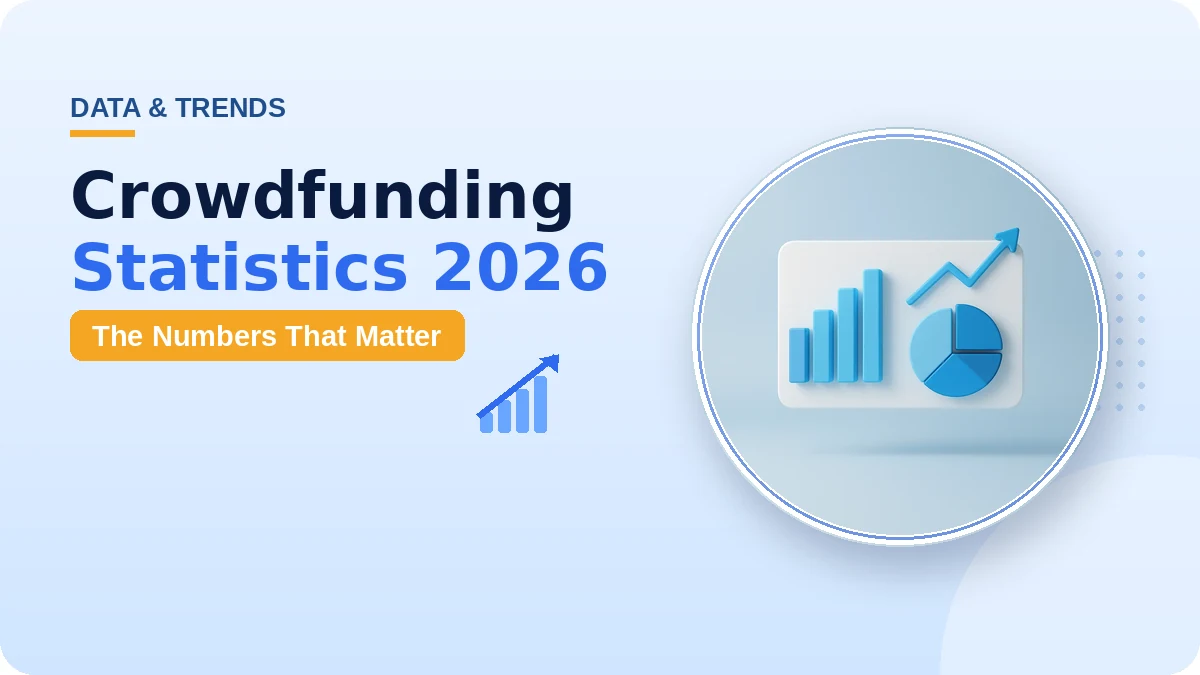 DATA & TRENDS

Crowdfunding Statistics 2026

The Numbers That Matter